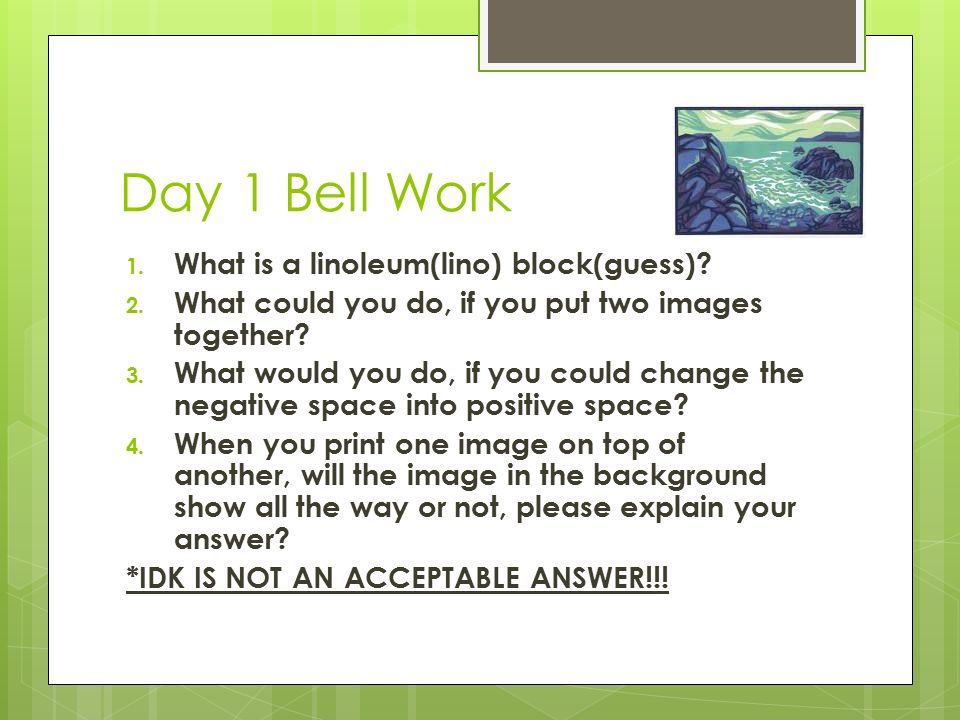 Day 1 Bell Work

1. What is a linoleum(lino) block(guess)?
2. What could you do, if you put two images together?
3. What would you do, if you could change the negative space into positive space?
4. When you print one image on top of another, will the image in the background show all the way or not, please explain your answer?

*IDK IS NOT AN ACCEPTABLE ANSWER!!!